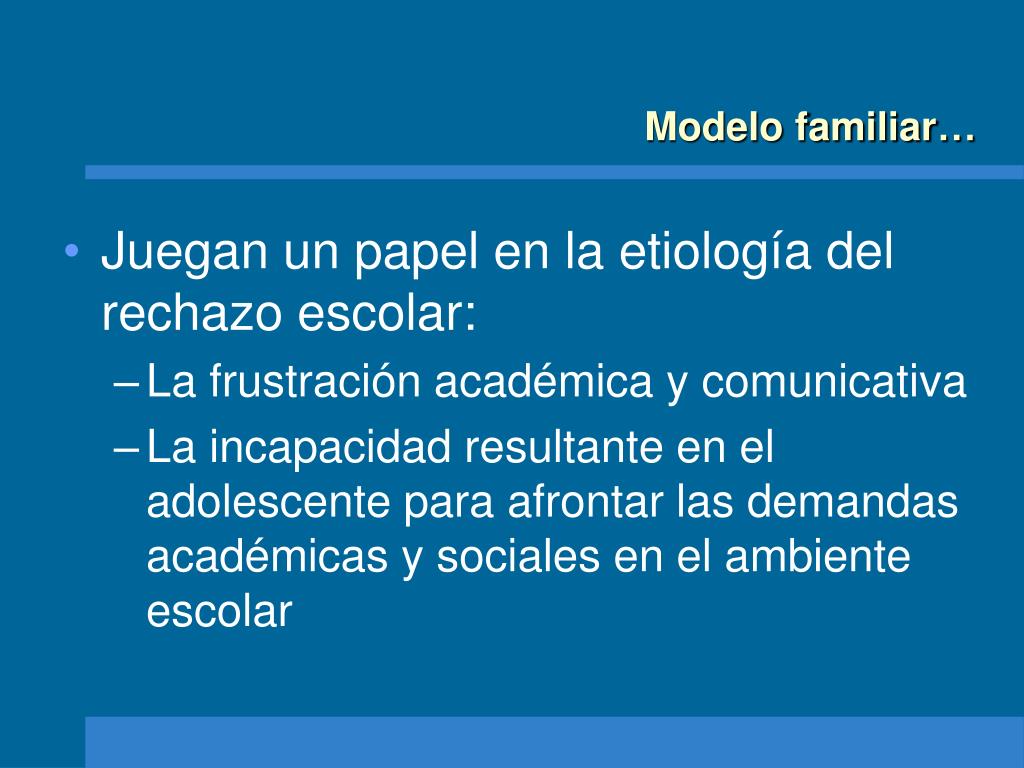 Modelo familiar…

• Juegan un papel en la etiología del rechazo escolar:
– La frustración académica y comunicativa
– La incapacidad resultante en el adolescente para afrontar las demandas académicas y sociales en el ambiente escolar